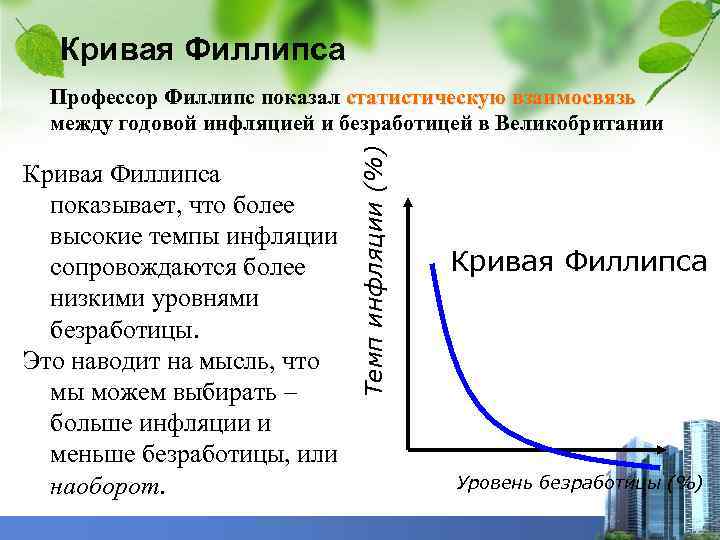 Кривая Филлипса

Профессор Филлипс показал статистическую взаимосвязь между годовой инфляцией и безработицей в Великобритании

Кривая Филлипса показывает, что более высокие темпы инфляции сопровождаются более низкими уровнями безработицы.

Это наводит на мысль, что мы можем выбирать – больше инфляции и меньше безработицы, или наоборот.

Темп инфляции (%)

Кривая Филлипса

Уровень безработицы (%)